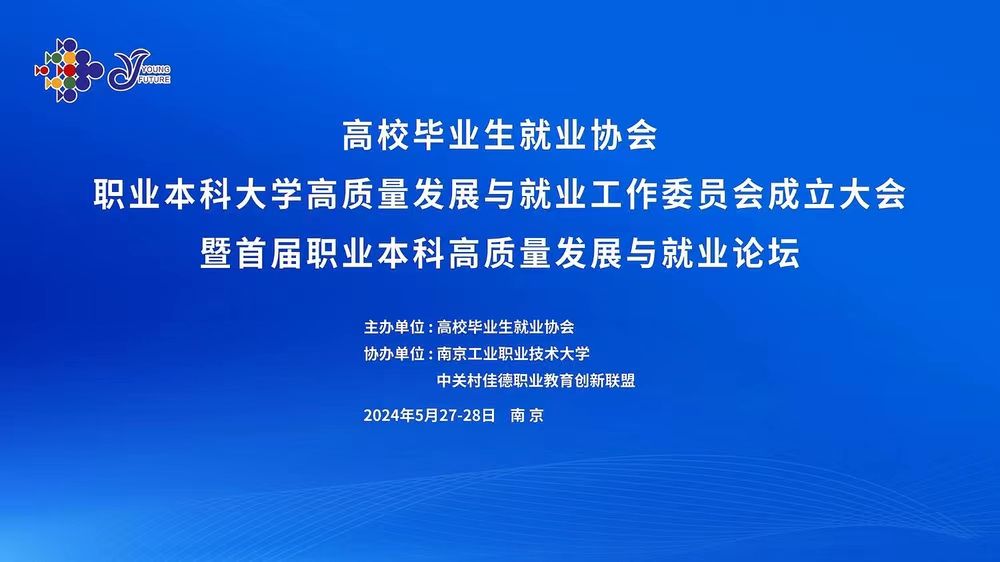 YOUNG FUTURE

高校毕业生就业协会
职业本科大学高质量发展与就业工作委员会成立大会
暨首届职业本科高质量发展与就业论坛

主办单位：高校毕业生就业协会
协办单位：南京工业职业技术大学
中关村佳德职业教育创新联盟

2024年5月27-28日 南京